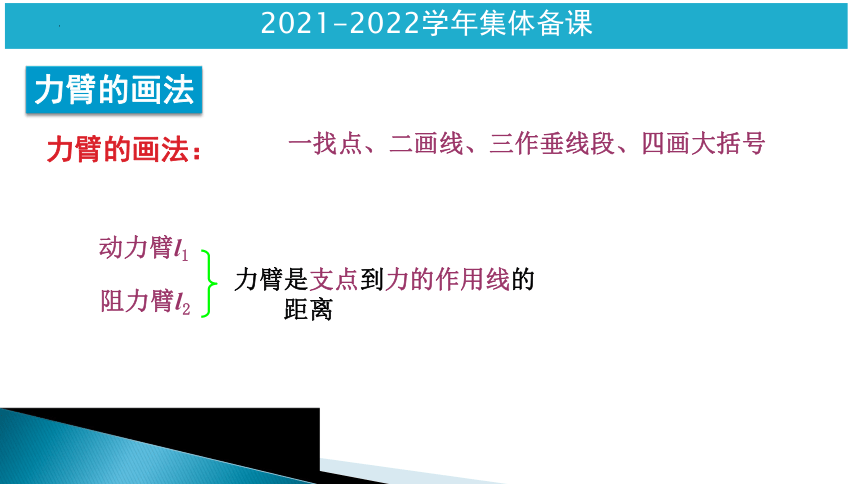 2021-2022学年集体备课

力臂的画法

力臂的画法：　一找点、二画线、三作垂线段、四画大括号

动力臂$l_1$
阻力臂$l_2$
力臂是支点到力的作用线的距离